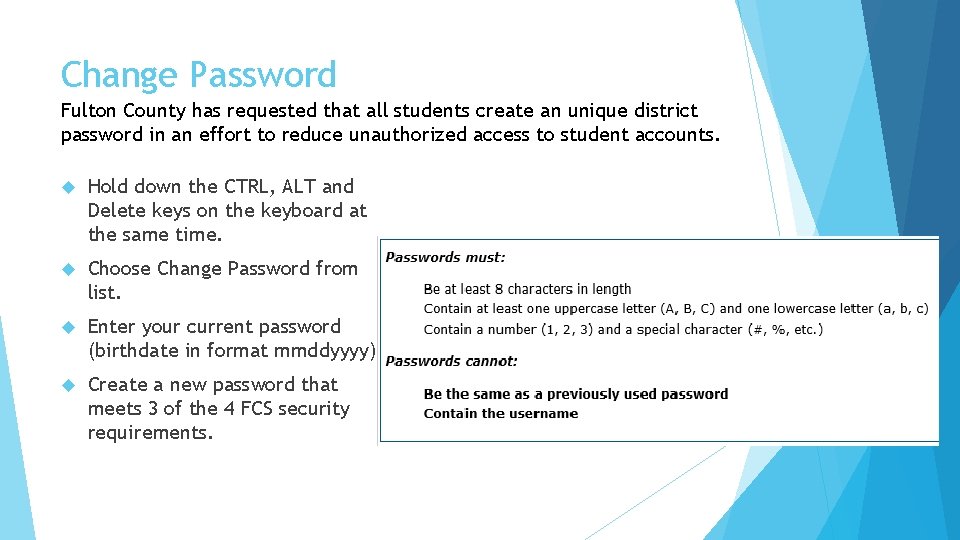 Change Password

Fulton County has requested that all students create an unique district password in an effort to reduce unauthorized access to student accounts.

Hold down the CTRL, ALT and Delete keys on the keyboard at the same time.

Choose Change Password from list.

Enter your current password (birthdate in format mmddyyyy)

Create a new password that meets 3 of the 4 FCS security requirements.

Passwords must:

Be at least 8 characters in length
Contain at least one uppercase letter (A, B, C) and one lowercase letter (a, b, c)
Contain a number (1, 2, 3) and a special character (#, %, etc.)

Passwords cannot:

Be the same as a previously used password
Contain the username